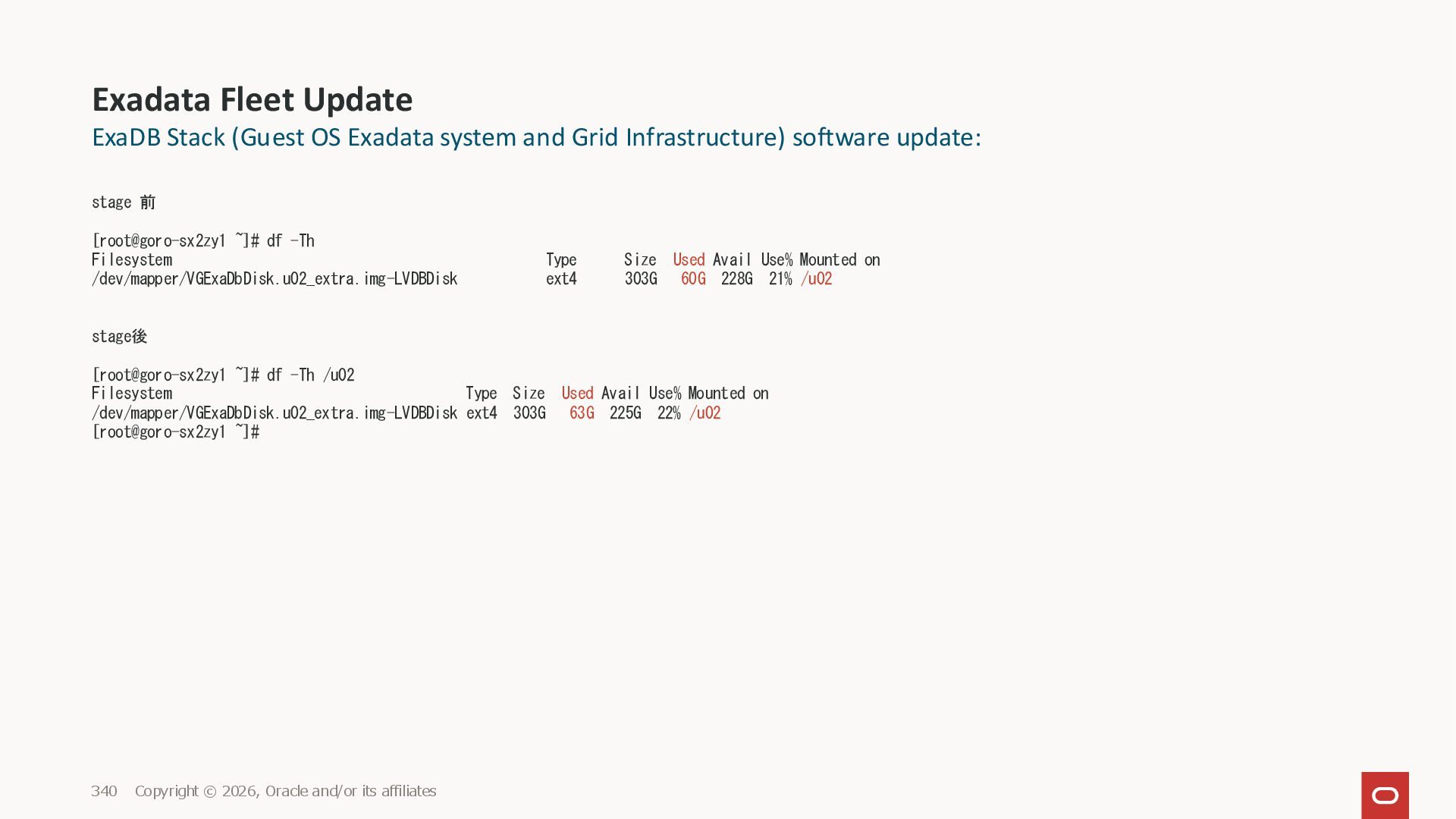 Exadata Fleet Update
ExaDB Stack (Guest OS Exadata system and Grid Infrastructure) software update:

stage 前

[root@goro-sx2zy1 ~]# df -Th
Filesystem Type Size Used Avail Use% Mounted on
/dev/mapper/VGExaDbDisk.u02_extra.img-LVDBDisk ext4 303G 60G 228G 21% /u02

stage後

[root@goro-sx2zy1 ~]# df -Th /u02
Filesystem Type Size Used Avail Use% Mounted on
/dev/mapper/VGExaDbDisk.u02_extra.img-LVDBDisk ext4 303G 63G 225G 22% /u02
[root@goro-sx2zy1 ~]#

340 Copyright © 2026, Oracle and/or its affiliates